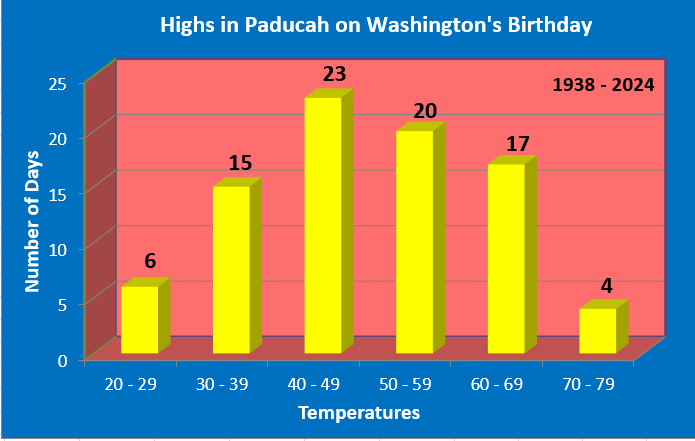 Highs in Paducah on Washington's Birthday

1938 - 2024

Number of Days

25
20
15
10
5
0

6
15
23
20
17
4

20 - 29
30 - 39
40 - 49
50 - 59
60 - 69
70 - 79

Temperatures